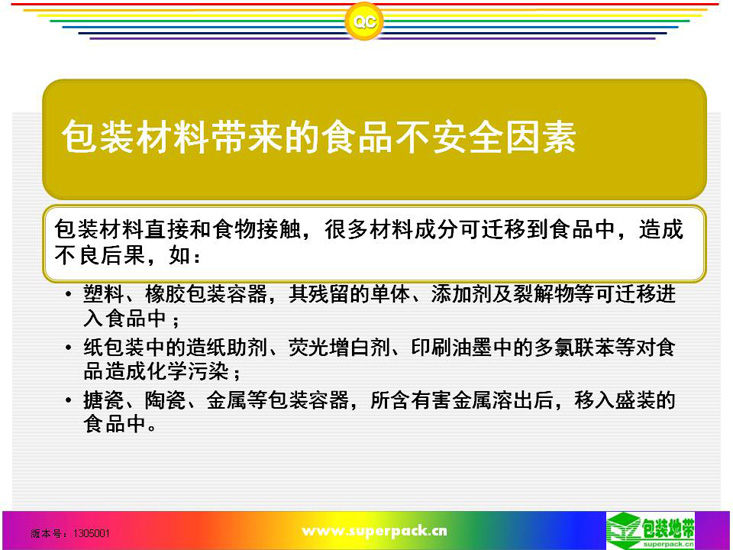 QC

包装材料带来的食品不安全因素

包装材料直接和食物接触，很多材料成分可迁移到食品中，造成不良后果，如：

• 塑料、橡胶包装容器，其残留的单体、添加剂及裂解物等可迁移进入食品中；
• 纸包装中的造纸助剂、荧光增白剂、印刷油墨中的多氯联苯等对食品造成化学污染；
• 搪瓷、陶瓷、金属等包装容器，所含有害金属溶出后，移入盛装的食品中。

版本号：1305001

www.superpack.cn

包装地带
superpack.cn